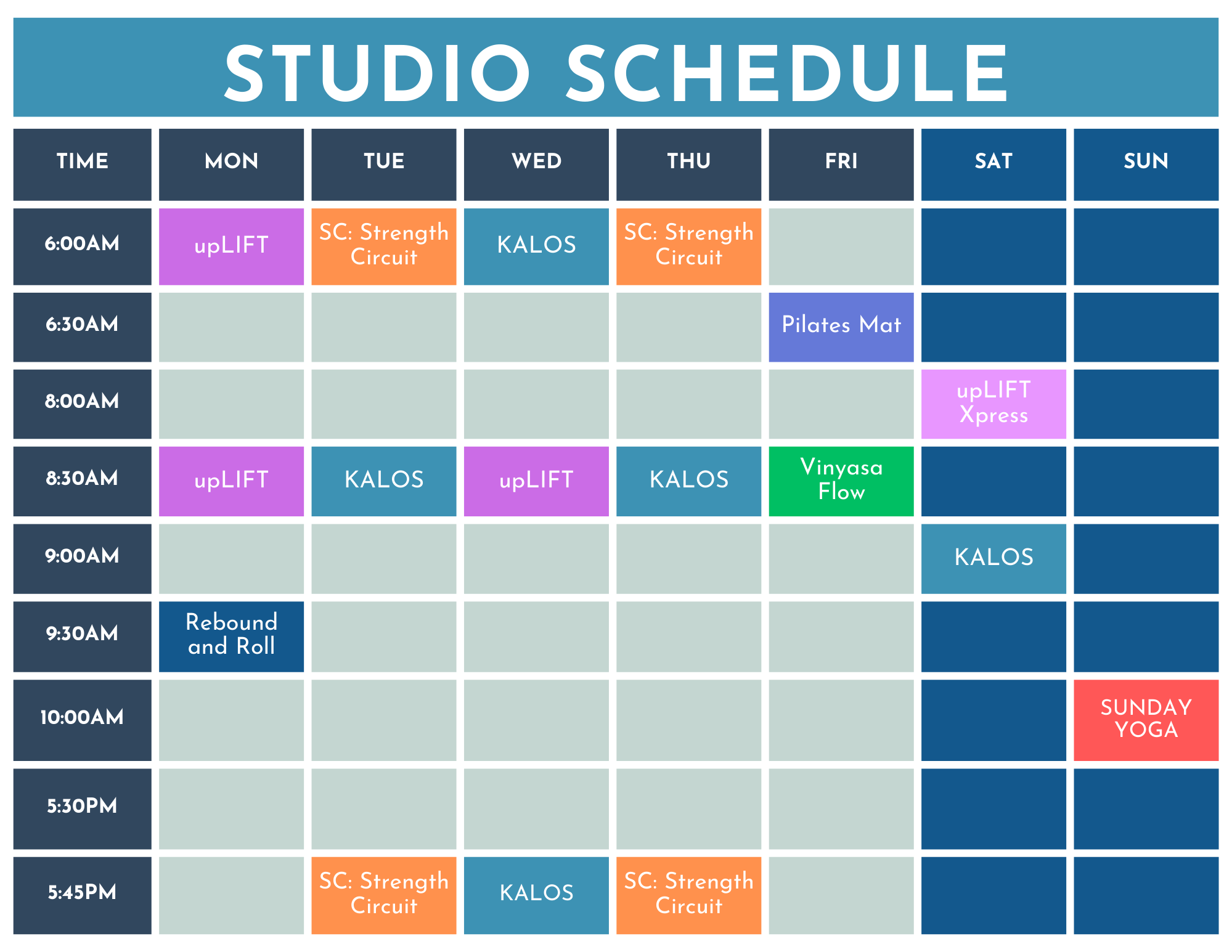 STUDIO SCHEDULE

| TIME | MON | TUE | WED | THU | FRI | SAT | SUN |
|---|---|---|---|---|---|---|---|
| 6:00AM | upLIFT | SC: Strength Circuit | KALOS | SC: Strength Circuit | | | |
| 6:30AM | | | | | Pilates Mat | | |
| 8:00AM | | | | | | upLIFT Xpress | |
| 8:30AM | upLIFT | KALOS | upLIFT | KALOS | Vinyasa Flow | | |
| 9:00AM | | | | | | KALOS | |
| 9:30AM | Rebound and Roll | | | | | | |
| 10:00AM | | | | | | | SUNDAY YOGA |
| 5:30PM | | | | | | | |
| 5:45PM | | SC: Strength Circuit | KALOS | SC: Strength Circuit | | | |